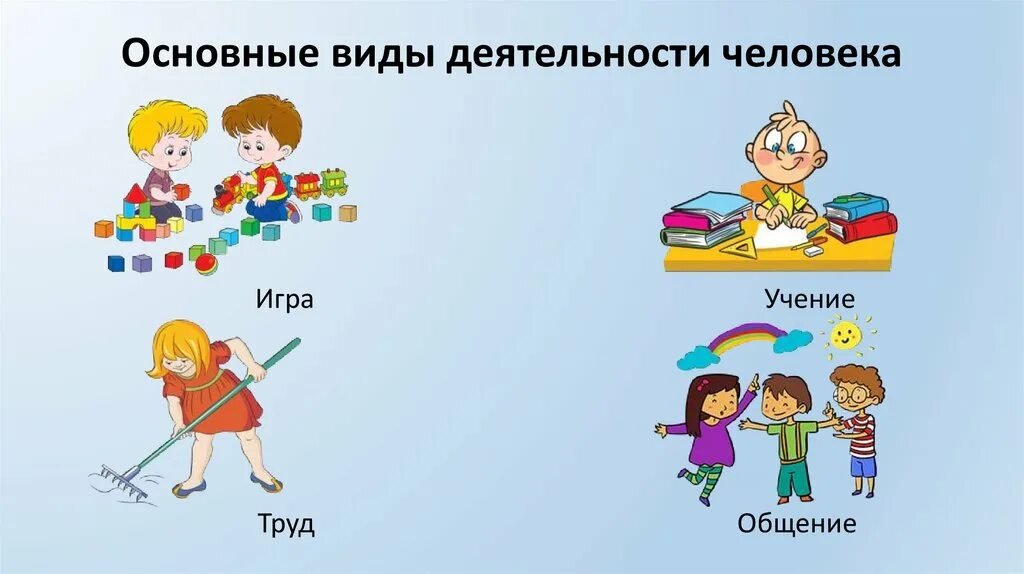 Основные виды деятельности человека

Игра

Учение

Труд

Общение